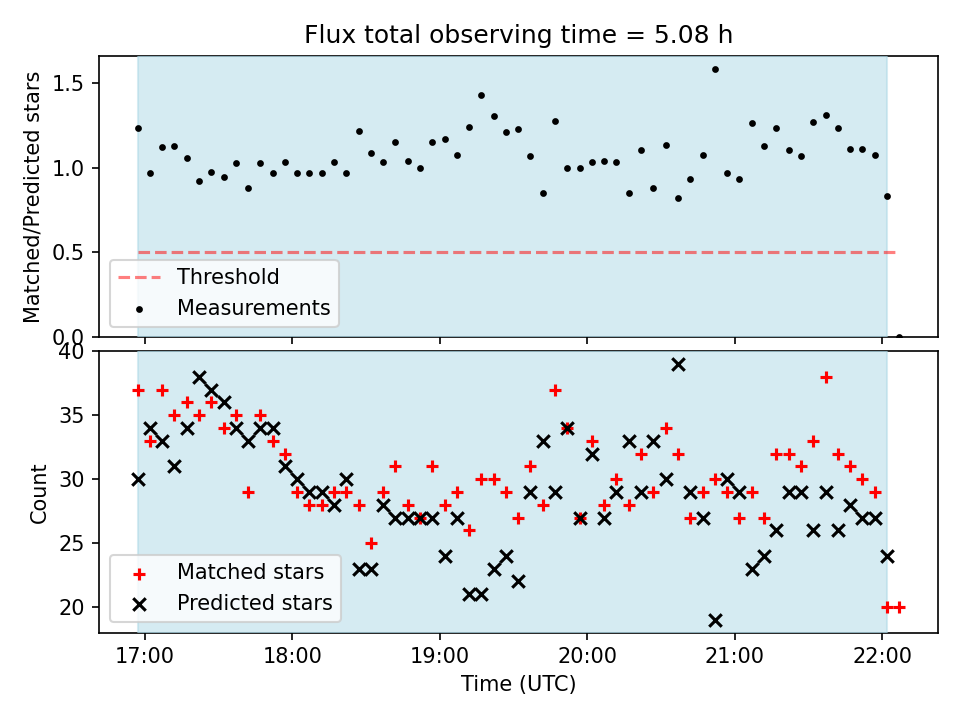 Flux total observing time = 5.08 h

Matched/Predicted stars

1.5
1.0
0.5
0.0

Threshold
Measurements

Count

40
35
30
25
20

Matched stars
Predicted stars

17:00
18:00
19:00
20:00
21:00
22:00

Time (UTC)